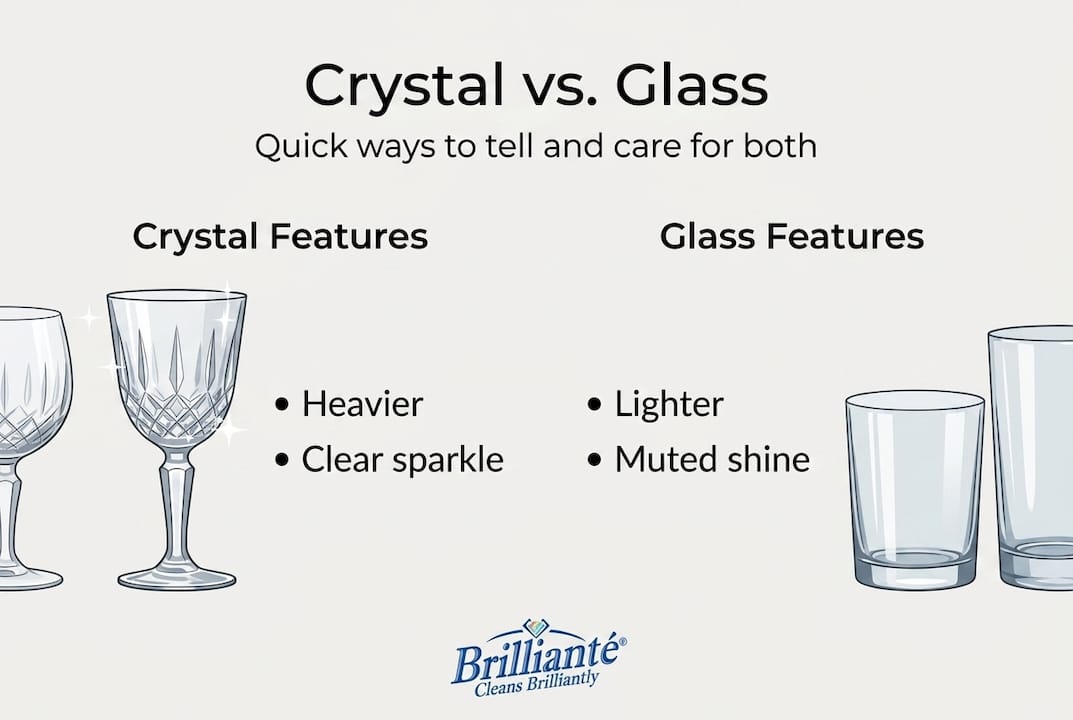 Crystal vs. Glass
Quick ways to tell and care for both

Crystal Features
• Heavier
• Clear sparkle

Glass Features
• Lighter
• Muted shine

Brillianté®
Cleans Brilliantly